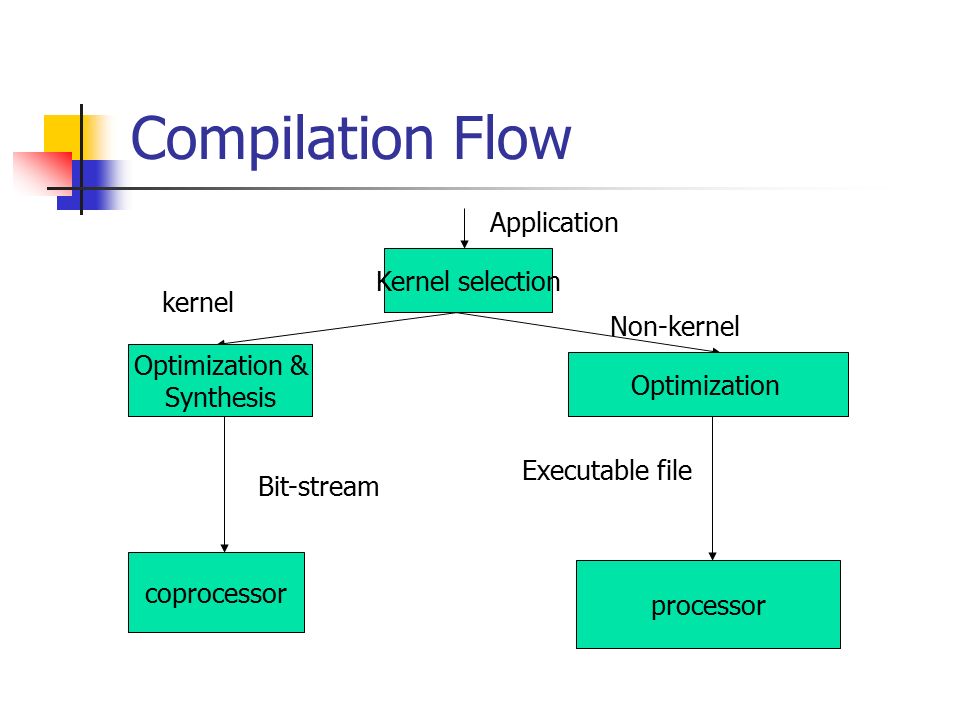 Compilation Flow

Application

Kernel selection

kernel

Non-kernel

Optimization & Synthesis

Optimization

Bit-stream

Executable file

coprocessor

processor